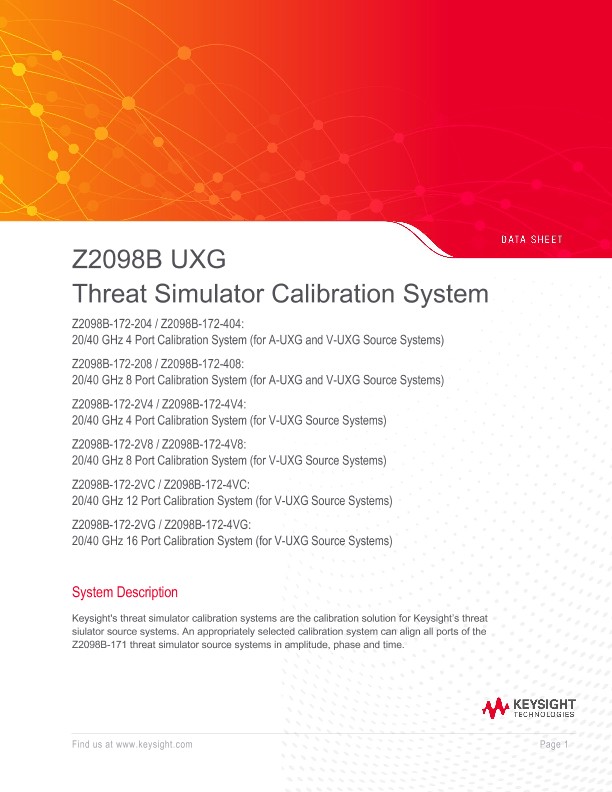 DATA SHEET

Z2098B UXG
Threat Simulator Calibration System

Z2098B-172-204 / Z2098B-172-404:
20/40 GHz 4 Port Calibration System (for A-UXG and V-UXG Source Systems)

Z2098B-172-208 / Z2098B-172-408:
20/40 GHz 8 Port Calibration System (for A-UXG and V-UXG Source Systems)

Z2098B-172-2V4 / Z2098B-172-4V4:
20/40 GHz 4 Port Calibration System (for V-UXG Source Systems)

Z2098B-172-2V8 / Z2098B-172-4V8:
20/40 GHz 8 Port Calibration System (for V-UXG Source Systems)

Z2098B-172-2VC / Z2098B-172-4VC:
20/40 GHz 12 Port Calibration System (for V-UXG Source Systems)

Z2098B-172-2VG / Z2098B-172-4VG:
20/40 GHz 16 Port Calibration System (for V-UXG Source Systems)

System Description

Keysight's threat simulator calibration systems are the calibration solution for Keysight's threat siulator source systems. An appropriately selected calibration system can align all ports of the Z2098B-171 threat simulator source systems in amplitude, phase and time.

KEYSIGHT
TECHNOLOGIES

Find us at www.keysight.com

Page 1